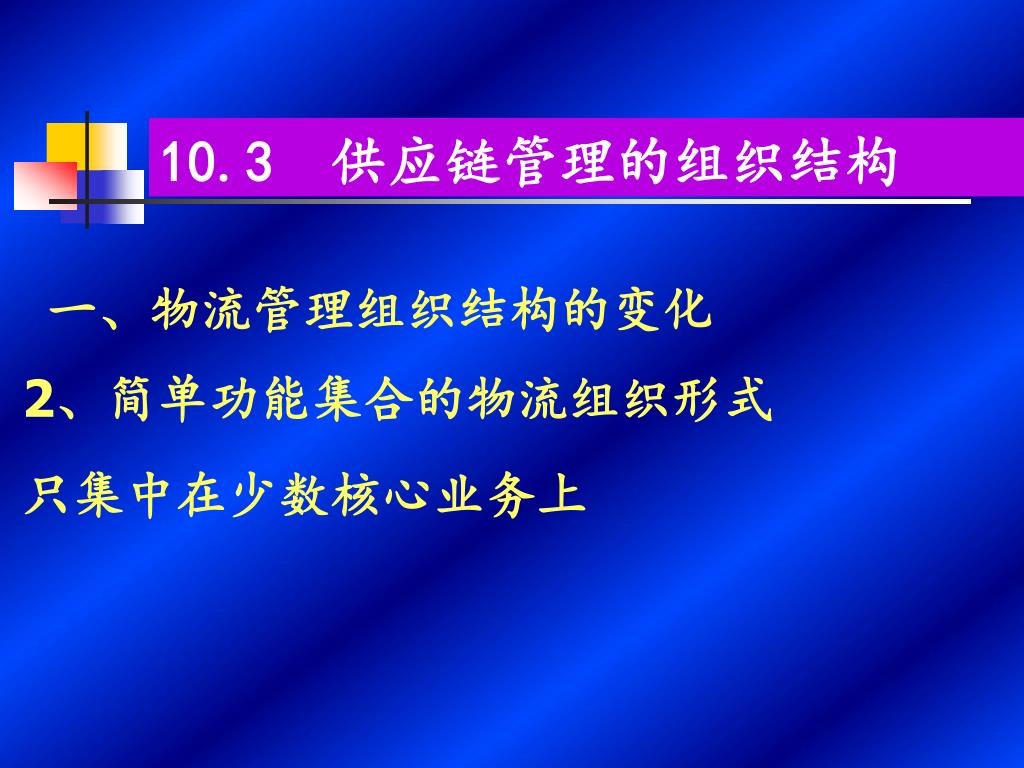 10.3 供应链管理的组织结构

一、物流管理组织结构的变化

2、简单功能集合的物流组织形式

只集中在少数核心业务上